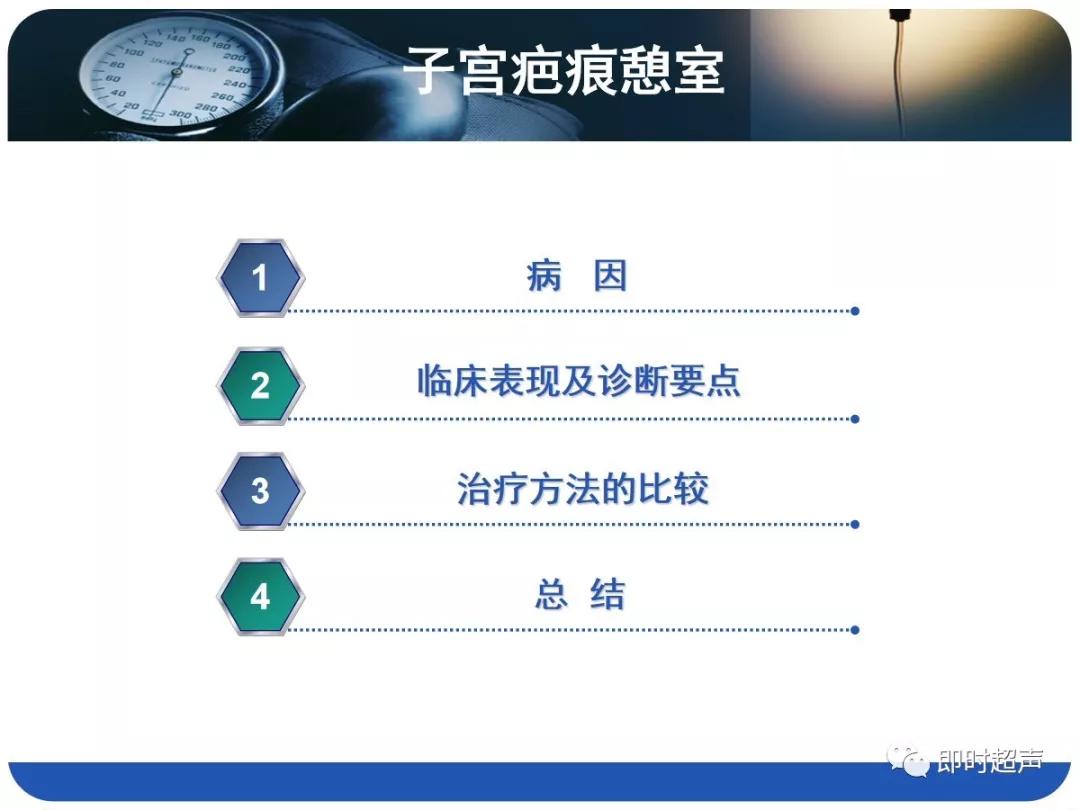 子宫疤痕憩室

1 病 因

2 临床表现及诊断要点

3 治疗方法的比较

4 总 结

即时超声